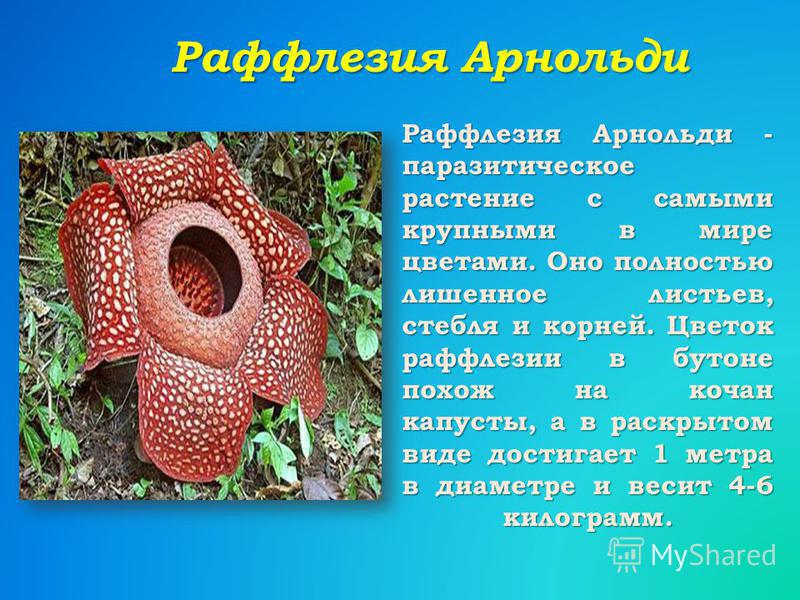 Раффлезия Арнольди

Раффлезия Арнольди - паразитическое растение с самыми крупными в мире цветами. Оно полностью лишенное листьев, стебля и корней. Цветок раффлезии в бутоне похож на кочан капусты, а в раскрытом виде достигает 1 метра в диаметре и весит 4-6 килограмм.

MyShared